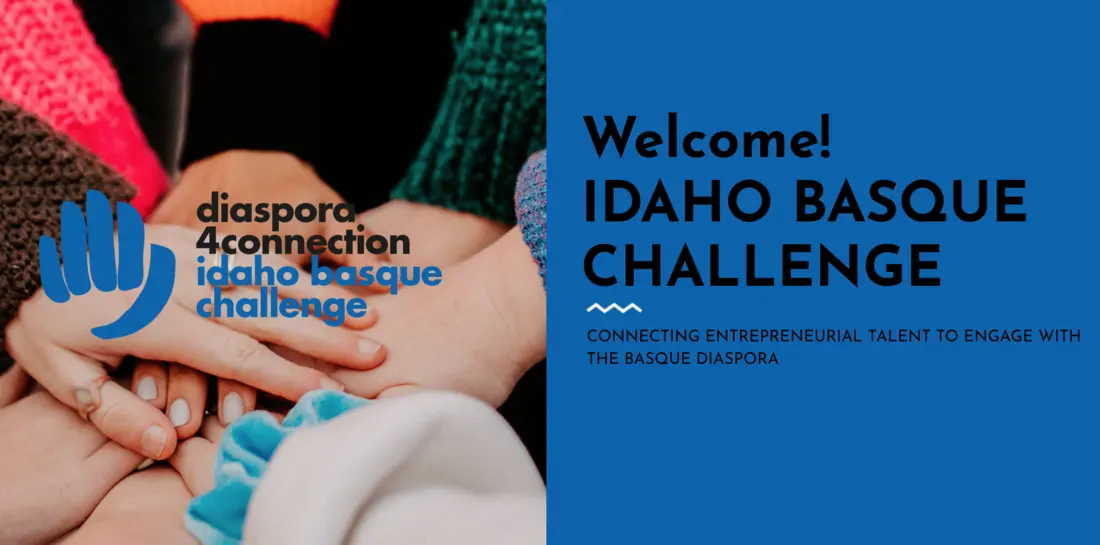 diaspora
4connection
idaho basque
challenge

Welcome!
IDAHO BASQUE CHALLENGE

CONNECTING ENTREPRENEURIAL TALENT TO ENGAGE WITH THE BASQUE DIASPORA